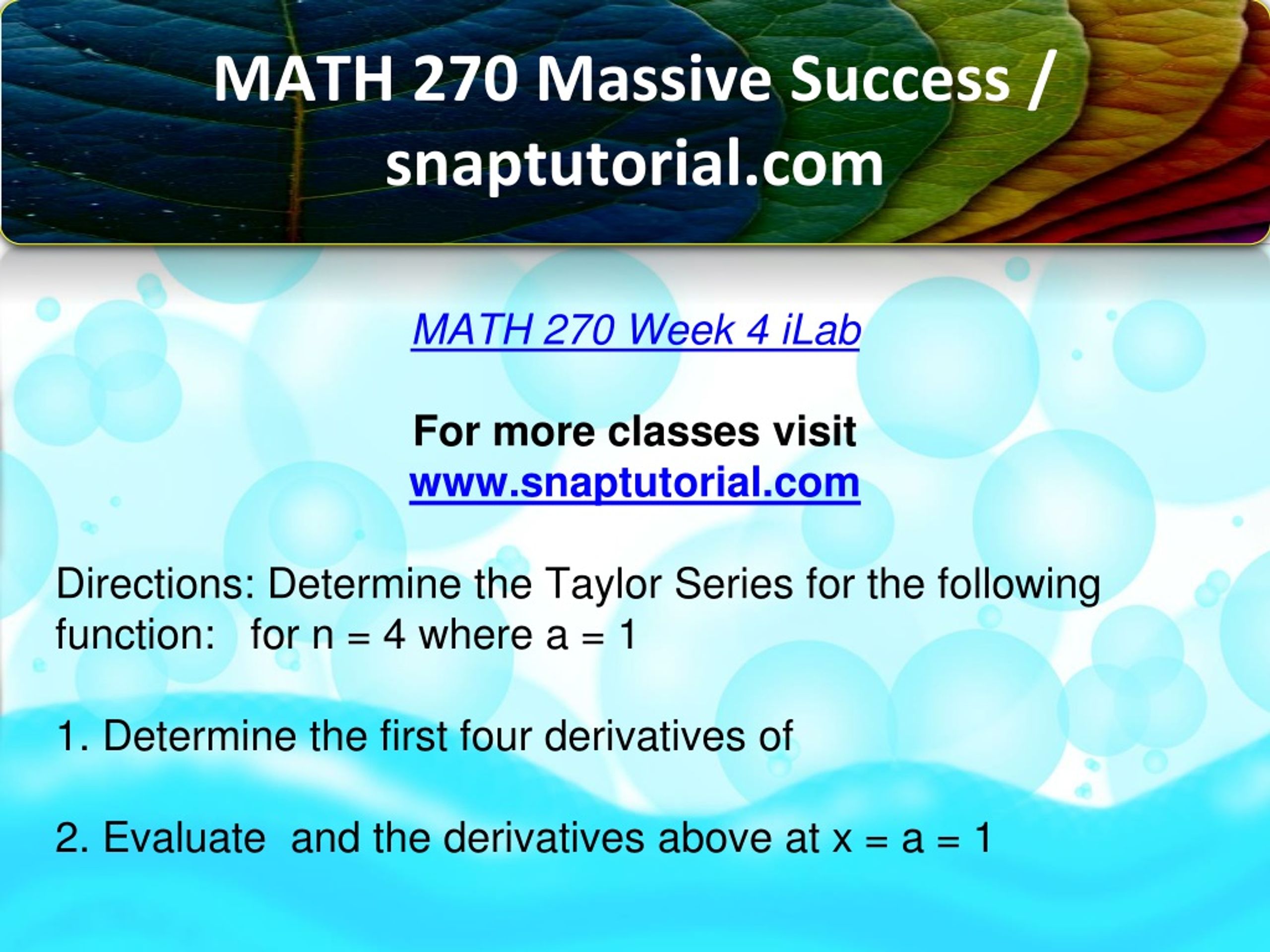 MATH 270 Massive Success / snaptutorial.com

MATH 270 Week 4 iLab

For more classes visit
www.snaptutorial.com

Directions: Determine the Taylor Series for the following function:   for n = 4 where a = 1

1. Determine the first four derivatives of

2. Evaluate  and the derivatives above at x = a = 1